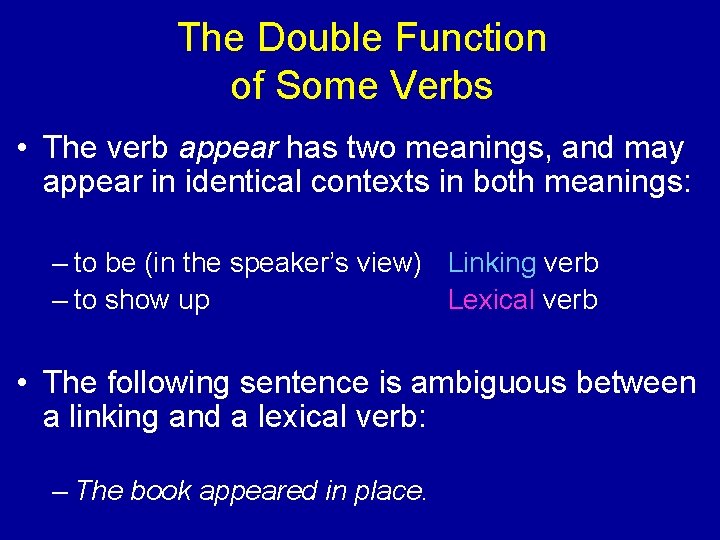 The Double Function of Some Verbs

• The verb appear has two meanings, and may appear in identical contexts in both meanings:

– to be (in the speaker's view) Linking verb
– to show up Lexical verb

• The following sentence is ambiguous between a linking and a lexical verb:

– The book appeared in place.